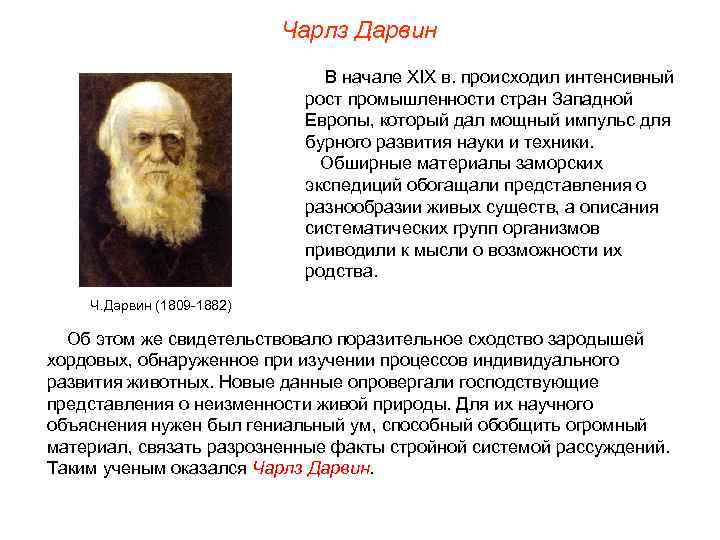 Чарлз Дарвин

В начале XIX в. происходил интенсивный рост промышленности стран Западной Европы, который дал мощный импульс для бурного развития науки и техники.

Обширные материалы заморских экспедиций обогащали представления о разнообразии живых существ, а описания систематических групп организмов приводили к мысли о возможности их родства.

Ч.Дарвин (1809-1882)

Об этом же свидетельствовало поразительное сходство зародышей хордовых, обнаруженное при изучении процессов индивидуального развития животных. Новые данные опровергали господствующие представления о неизменности живой природы. Для их научного объяснения нужен был гениальный ум, способный обобщить огромный материал, связать разрозненные факты стройной системой рассуждений. Таким ученым оказался Чарлз Дарвин.